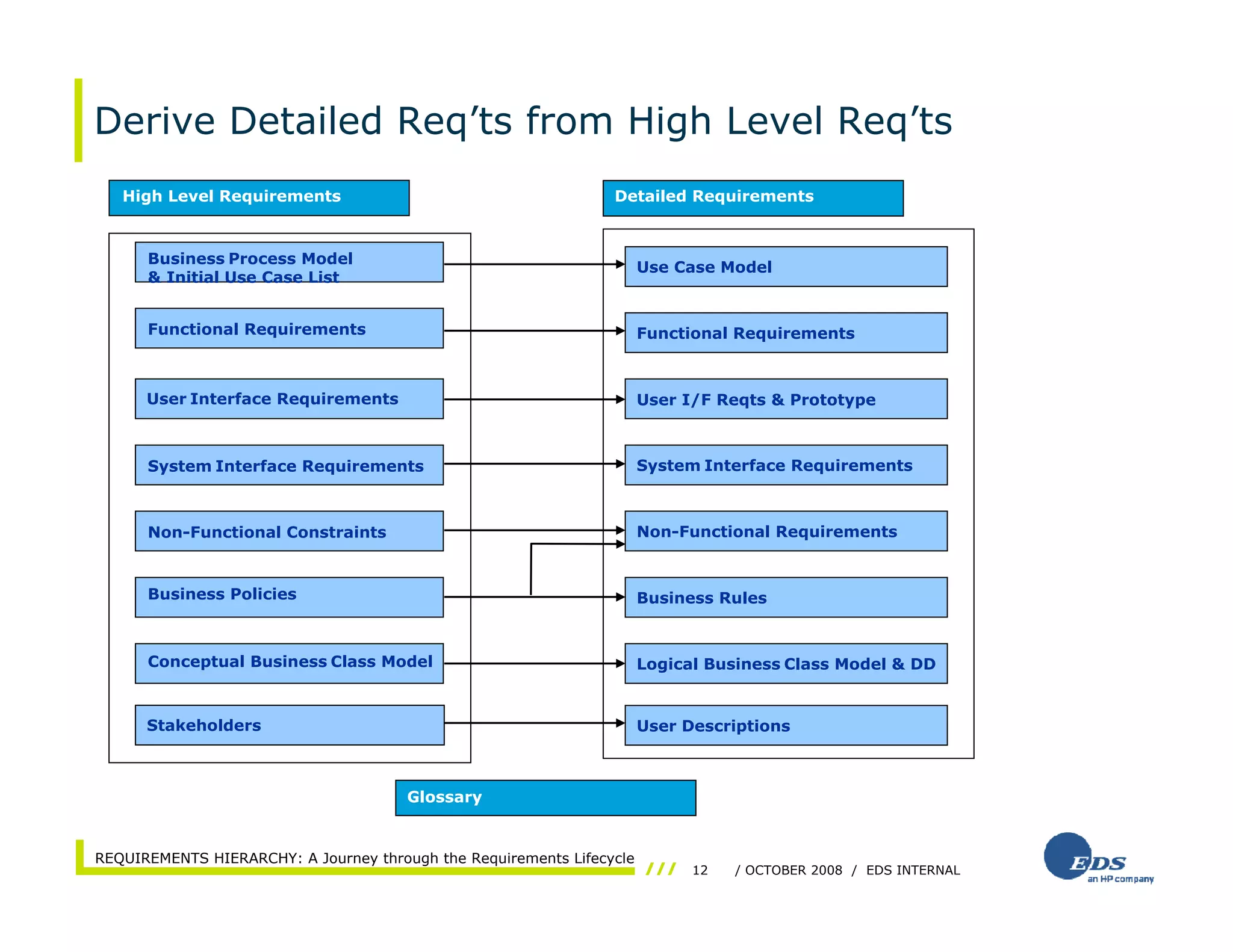 Derive Detailed Req’ts from High Level Req’ts

High Level Requirements

Business Process Model & Initial Use Case List

Functional Requirements

User Interface Requirements

System Interface Requirements

Non-Functional Constraints

Business Policies

Conceptual Business Class Model

Stakeholders

Detailed Requirements

Use Case Model

Functional Requirements

User I/F Reqts & Prototype

System Interface Requirements

Non-Functional Requirements

Business Rules

Logical Business Class Model & DD

User Descriptions

Glossary

REQUIREMENTS HIERARCHY: A Journey through the Requirements Lifecycle /// 12 / OCTOBER 2008 / EDS INTERNAL

EDS an HP company